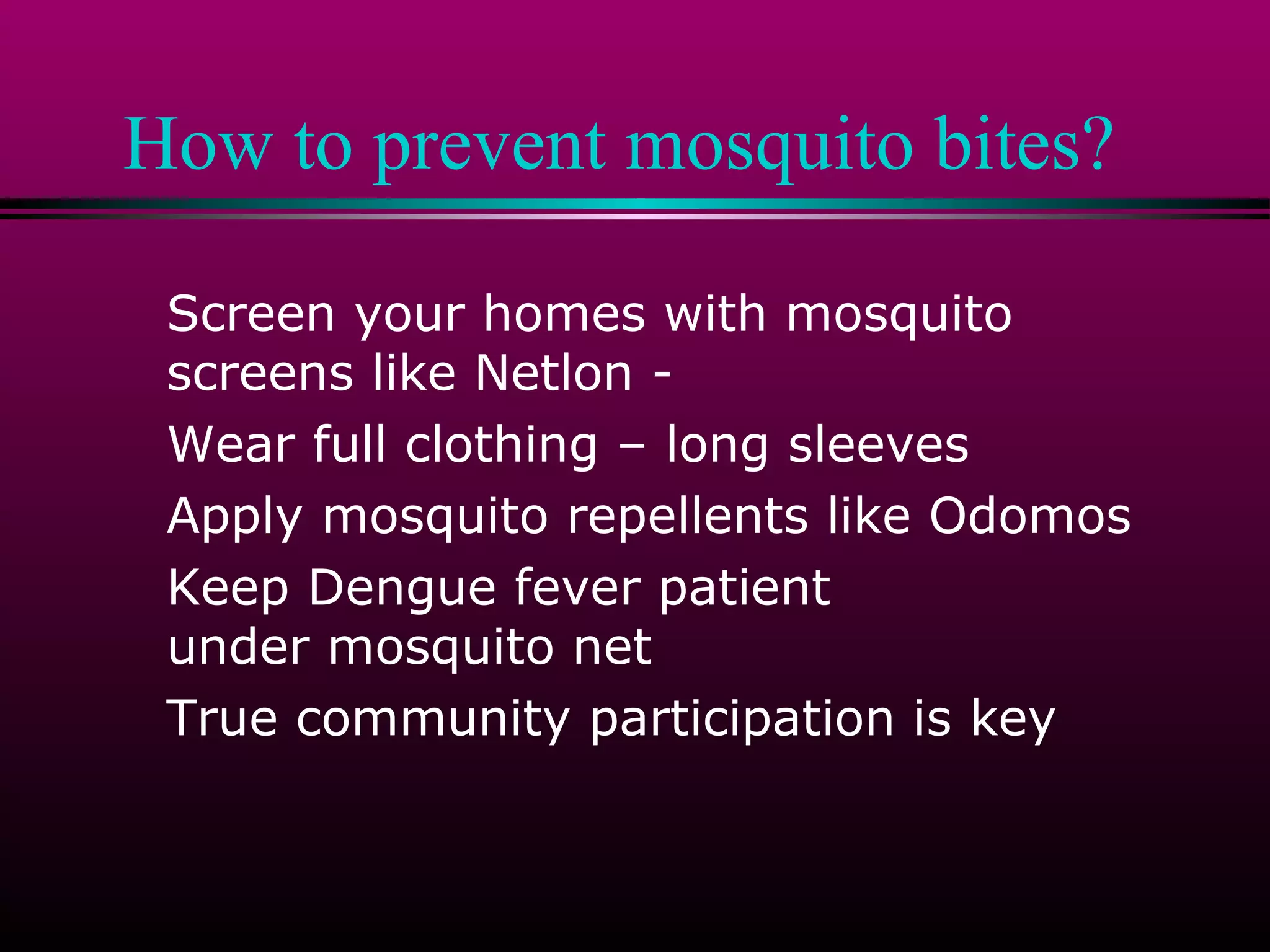 How to prevent mosquito bites?

Screen your homes with mosquito screens like Netlon -

Wear full clothing – long sleeves

Apply mosquito repellents like Odomos

Keep Dengue fever patient under mosquito net

True community participation is key